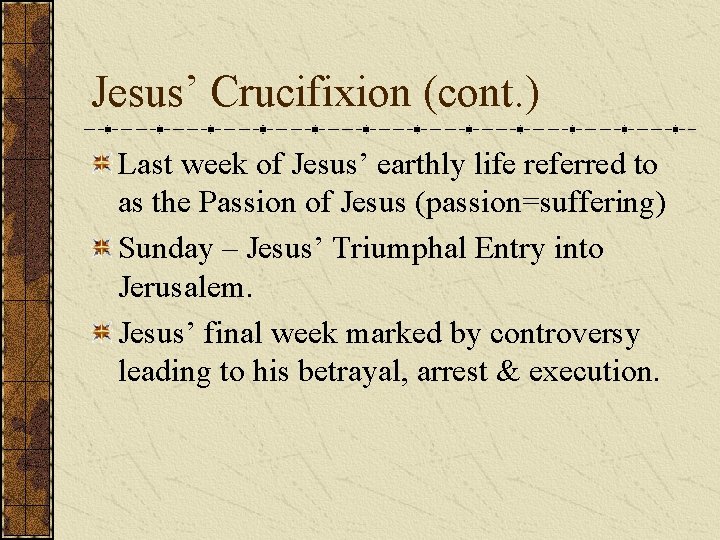 Jesus’ Crucifixion (cont.)

Last week of Jesus’ earthly life referred to as the Passion of Jesus (passion=suffering)

Sunday – Jesus’ Triumphal Entry into Jerusalem.

Jesus’ final week marked by controversy leading to his betrayal, arrest & execution.